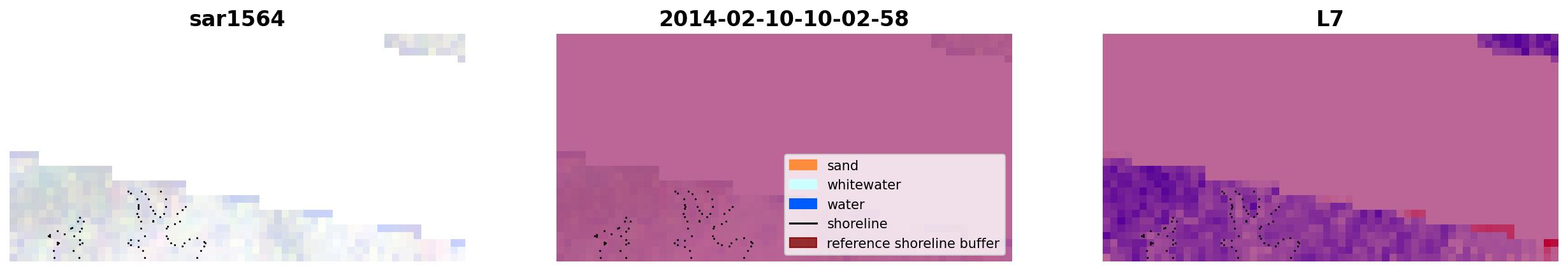 sar1564

2014-02-10-10-02-58

sand
whitewater
water
shoreline
reference shoreline buffer

L7